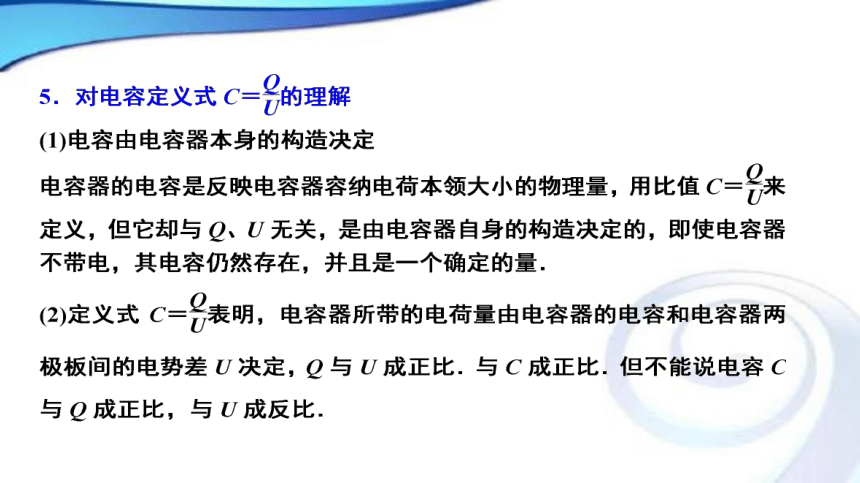 5．对电容定义式 $C=\frac{Q}{U}$的理解

(1)电容由电容器本身的构造决定

电容器的电容是反映电容器容纳电荷本领大小的物理量，用比值 $C=\frac{Q}{U}$来定义，但它却与 $Q$、$U$ 无关，是由电容器自身的构造决定的，即使电容器不带电，其电容仍然存在，并且是一个确定的量．

(2)定义式 $C=\frac{Q}{U}$表明，电容器所带的电荷量由电容器的电容和电容器两极板间的电势差 $U$ 决定，$Q$ 与 $U$ 成正比．与 $C$ 成正比．但不能说电容 $C$ 与 $Q$ 成正比，与 $U$ 成反比．